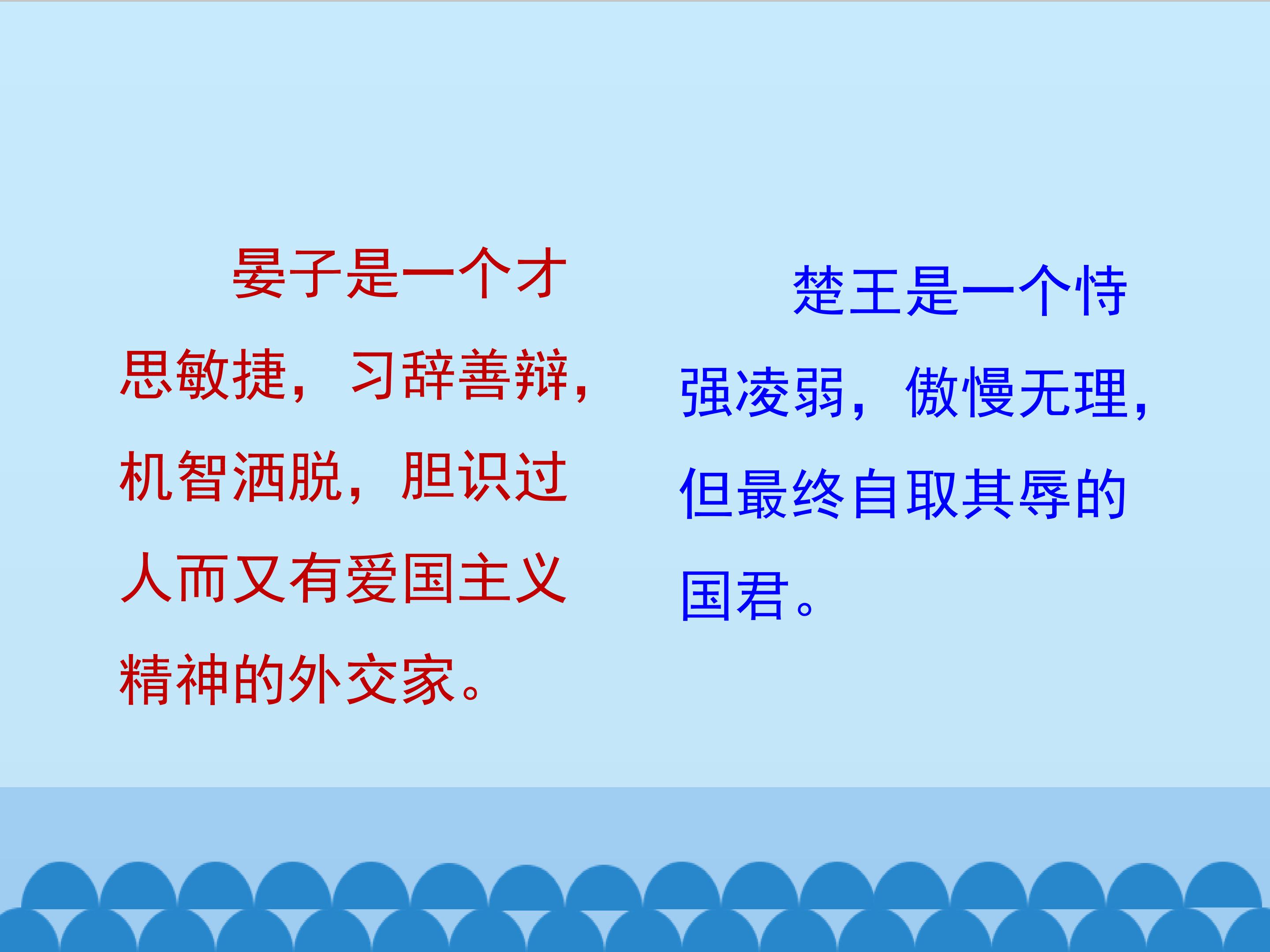 晏子是一个才思敏捷，习辞善辩，机智洒脱，胆识过人而又有爱国主义精神的外交家。

楚王是一个恃强凌弱，傲慢无理，但最终自取其辱的国君。